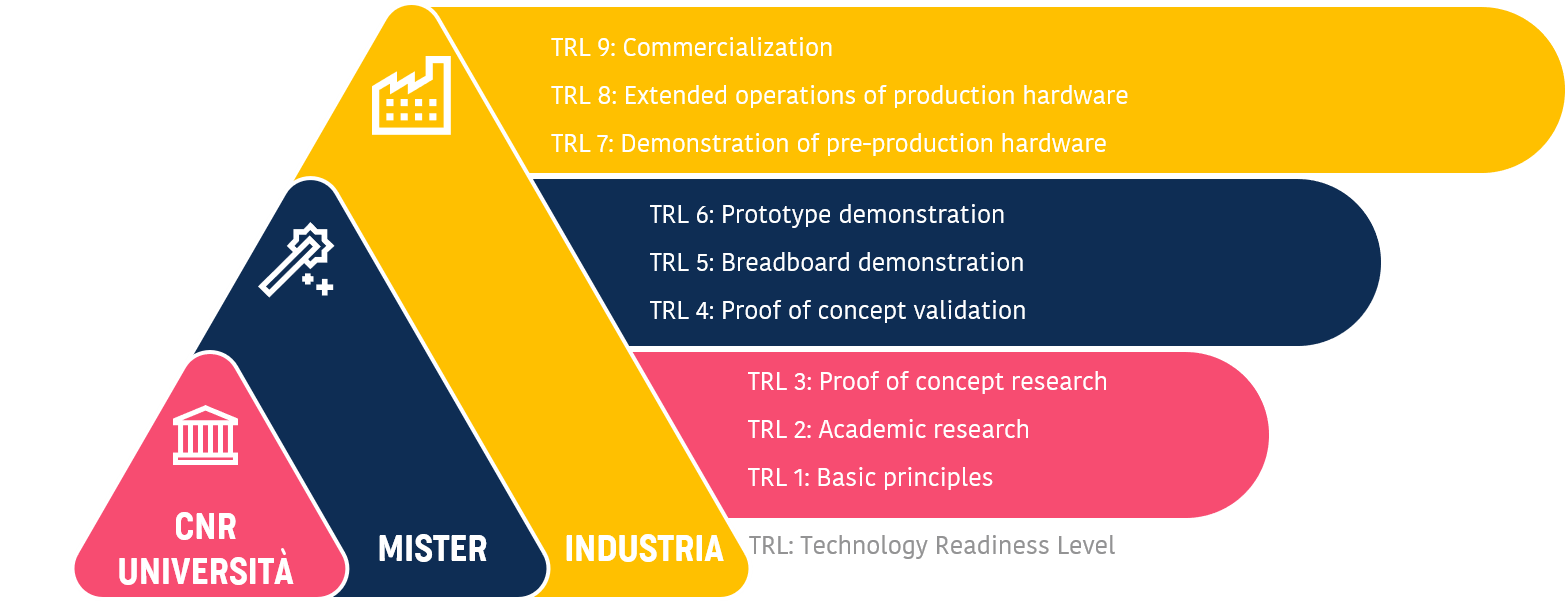 TRL 9: Commercialization
TRL 8: Extended operations of production hardware
TRL 7: Demonstration of pre-production hardware

TRL 6: Prototype demonstration
TRL 5: Breadboard demonstration
TRL 4: Proof of concept validation

TRL 3: Proof of concept research
TRL 2: Academic research
TRL 1: Basic principles

CNR
UNIVERSITÀ

MISTER

INDUSTRIA

TRL: Technology Readiness Level